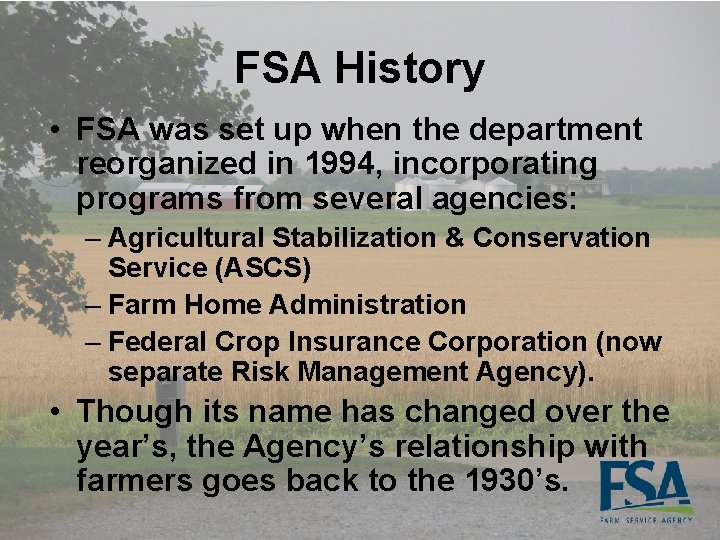 FSA History

• FSA was set up when the department reorganized in 1994, incorporating programs from several agencies:

– Agricultural Stabilization & Conservation Service (ASCS)

– Farm Home Administration

– Federal Crop Insurance Corporation (now separate Risk Management Agency).

• Though its name has changed over the year's, the Agency's relationship with farmers goes back to the 1930's.

FSA
FARM SERVICE AGENCY